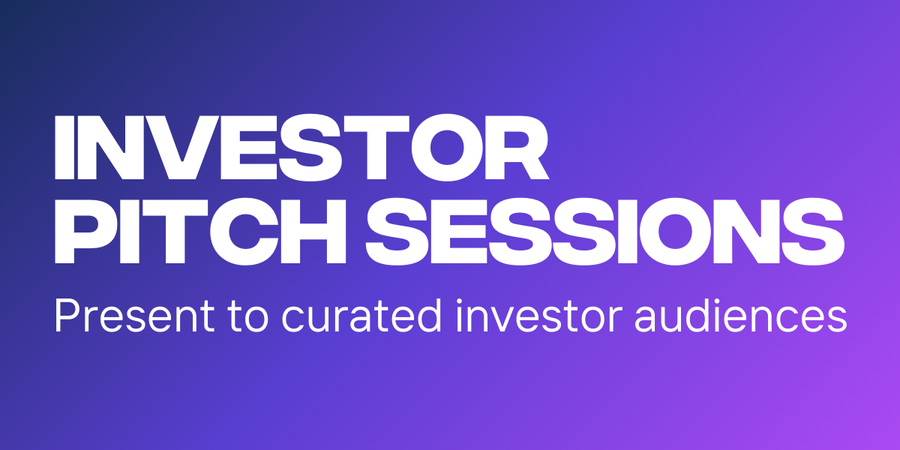 INVESTOR PITCH SESSIONS

Present to curated investor audiences